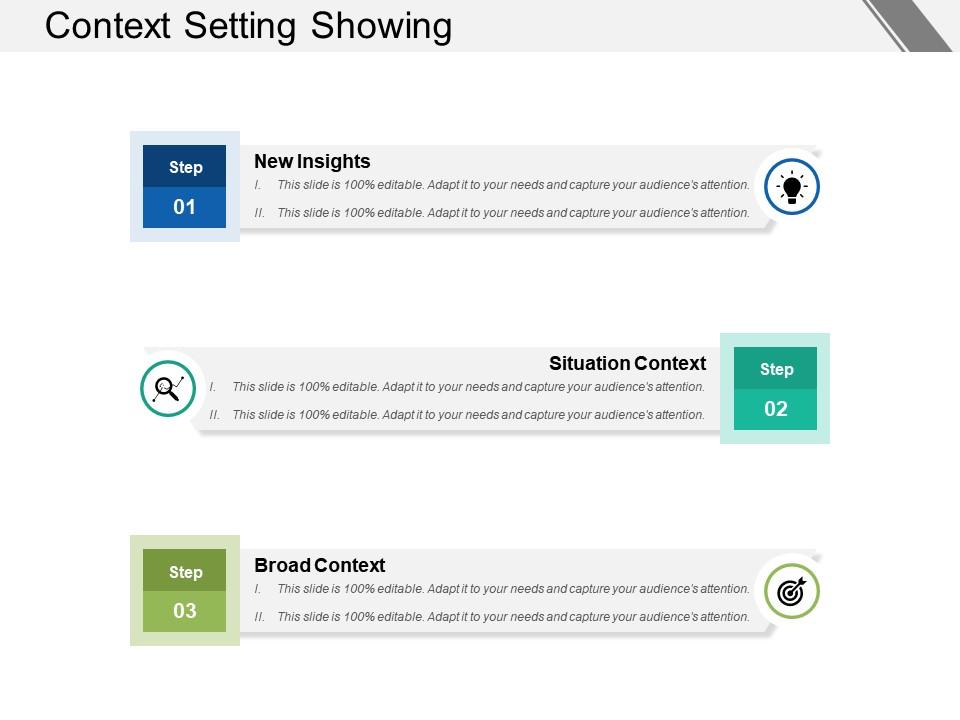 Context Setting Showing

Step
01

New Insights

I. This slide is 100% editable. Adapt it to your needs and capture your audience's attention.

II. This slide is 100% editable. Adapt it to your needs and capture your audience's attention.

Situation Context

I. This slide is 100% editable. Adapt it to your needs and capture your audience's attention.

II. This slide is 100% editable. Adapt it to your needs and capture your audience's attention.

Step
02

Step
03

Broad Context

I. This slide is 100% editable. Adapt it to your needs and capture your audience's attention.

II. This slide is 100% editable. Adapt it to your needs and capture your audience's attention.